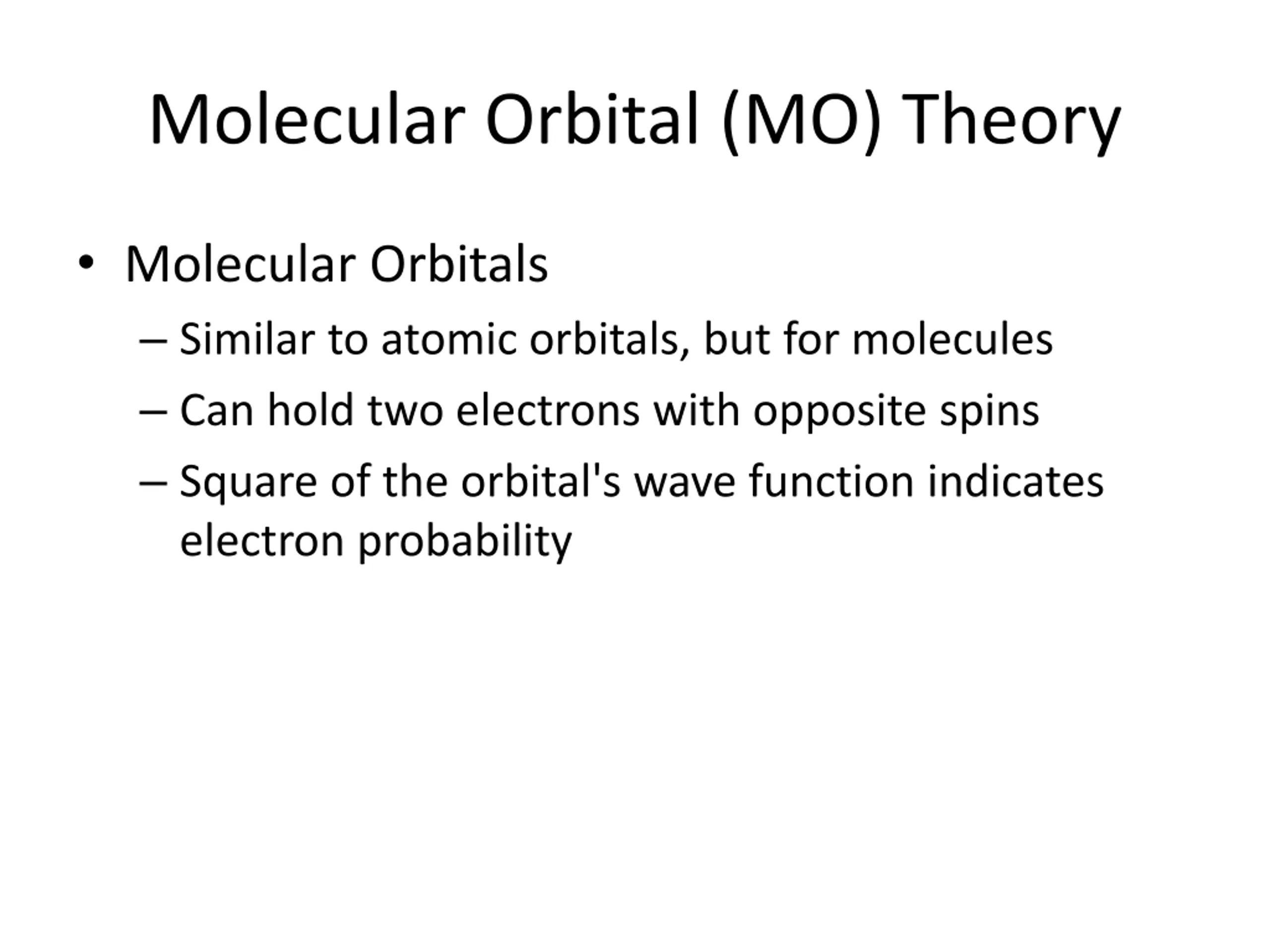 Molecular Orbital (MO) Theory

• Molecular Orbitals
  – Similar to atomic orbitals, but for molecules
  – Can hold two electrons with opposite spins
  – Square of the orbital's wave function indicates electron probability